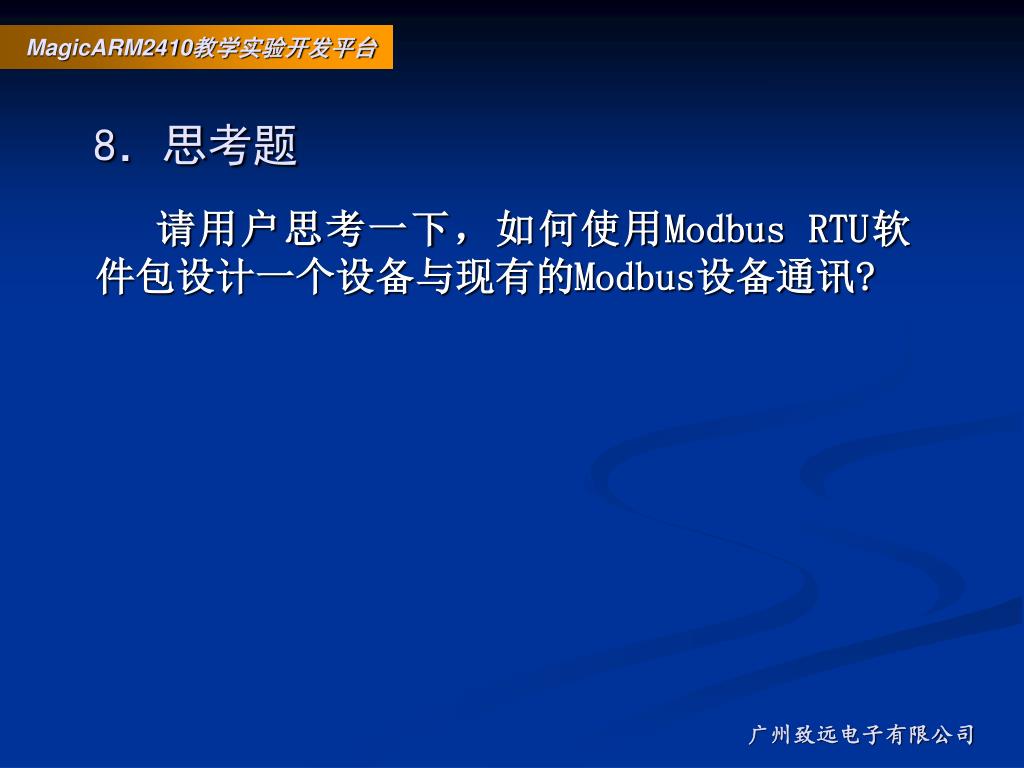 MagicARM2410教学实验开发平台

8. 思考题

请用户思考一下，如何使用Modbus RTU软件包设计一个设备与现有的Modbus设备通讯?

广州致远电子有限公司